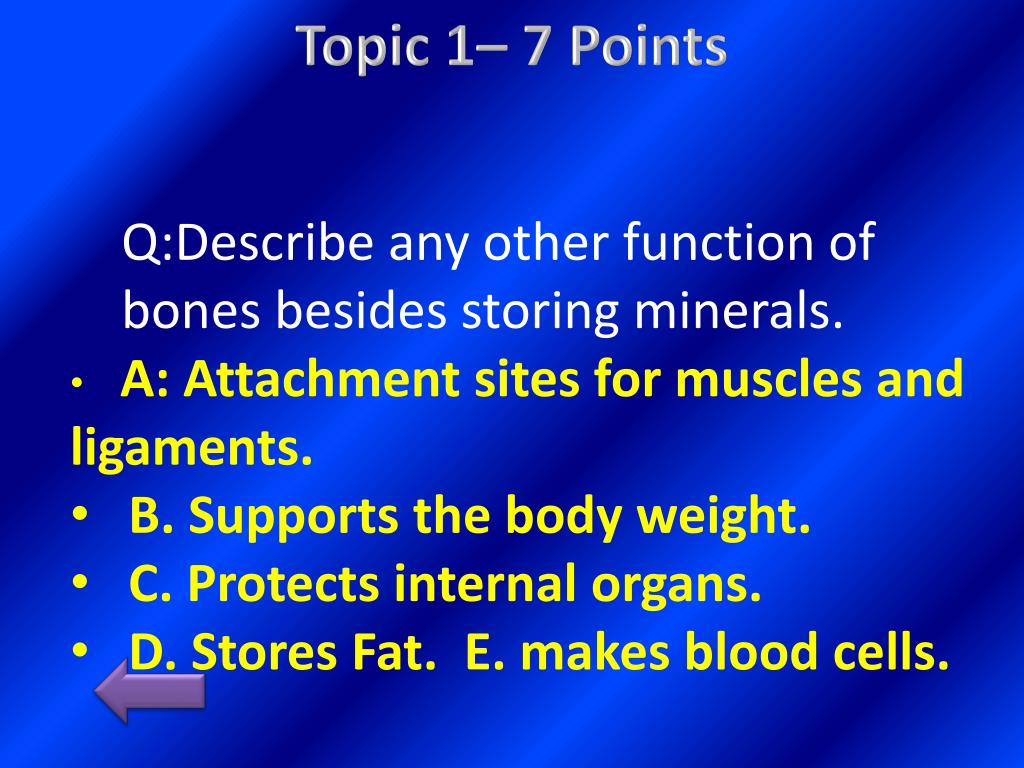 Topic 1– 7 Points

Q:Describe any other function of bones besides storing minerals.

• A: Attachment sites for muscles and ligaments.
• B. Supports the body weight.
• C. Protects internal organs.
• D. Stores Fat. E. makes blood cells.